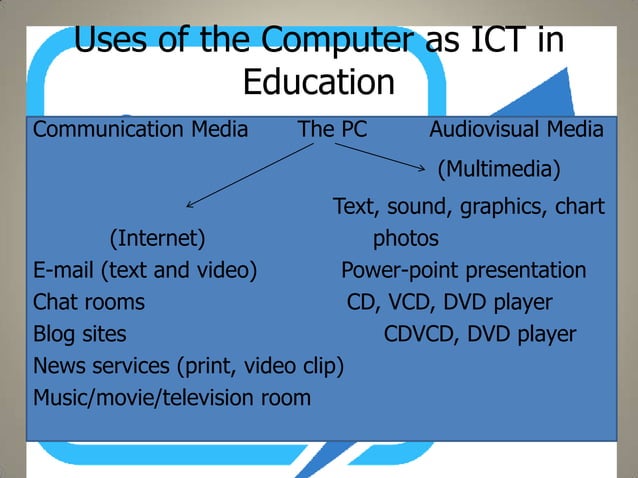 Uses of the Computer as ICT in Education

Communication Media The PC Audiovisual Media
(Multimedia)
Text, sound, graphics, chart
(Internet) photos
E-mail (text and video) Power-point presentation
Chat rooms CD, VCD, DVD player
Blog sites CDVCD, DVD player
News services (print, video clip)
Music/movie/television room